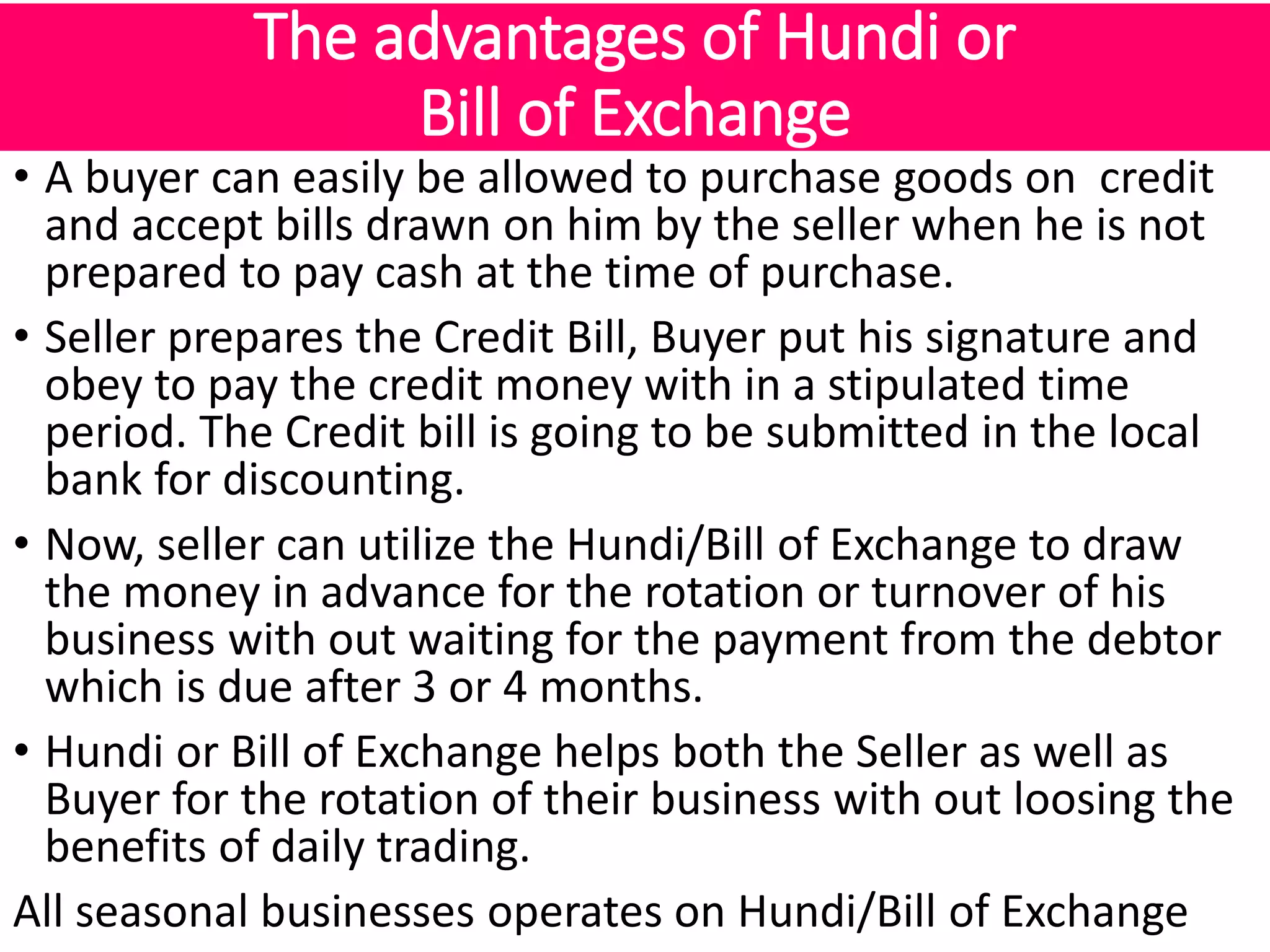 The advantages of Hundi or Bill of Exchange

• A buyer can easily be allowed to purchase goods on credit and accept bills drawn on him by the seller when he is not prepared to pay cash at the time of purchase.

• Seller prepares the Credit Bill, Buyer put his signature and obey to pay the credit money with in a stipulated time period. The Credit bill is going to be submitted in the local bank for discounting.

• Now, seller can utilize the Hundi/Bill of Exchange to draw the money in advance for the rotation or turnover of his business with out waiting for the payment from the debtor which is due after 3 or 4 months.

• Hundi or Bill of Exchange helps both the Seller as well as Buyer for the rotation of their business with out loosing the benefits of daily trading.

All seasonal businesses operates on Hundi/Bill of Exchange